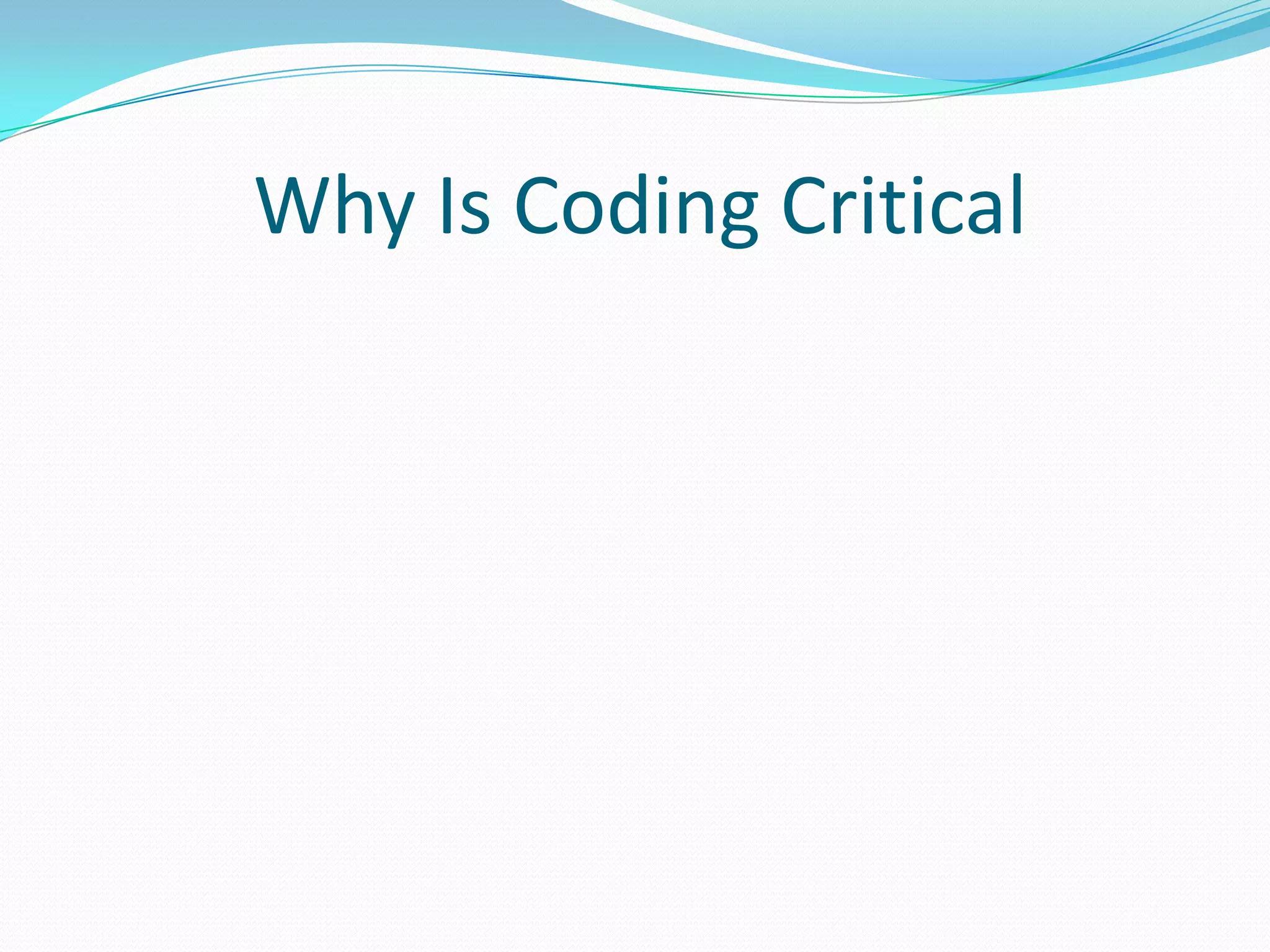 Why Is Coding Critical